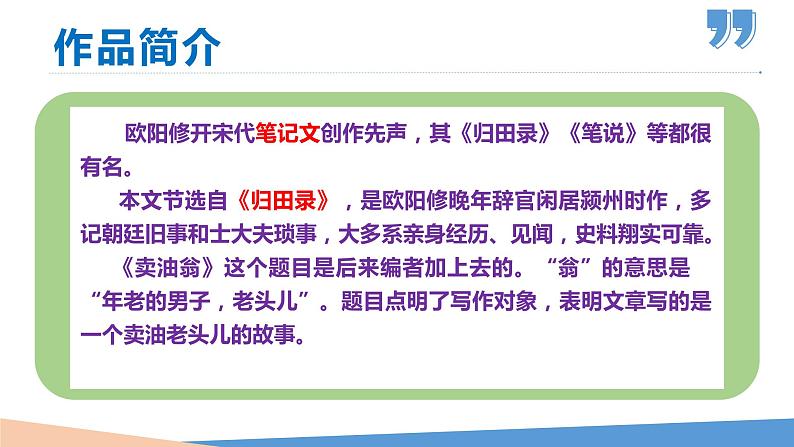 作品简介

欧阳修开宋代笔记文创作先声，其《归田录》《笔说》等都很有名。

本文节选自《归田录》，是欧阳修晚年辞官闲居颍州时作，多记朝廷旧事和士大夫琐事，大多系亲身经历、见闻，史料翔实可靠。

《卖油翁》这个题目是后来编者加上去的。“翁”的意思是“年老的男子，老头儿”。题目点明了写作对象，表明文章写的是一个卖油老头儿的故事。